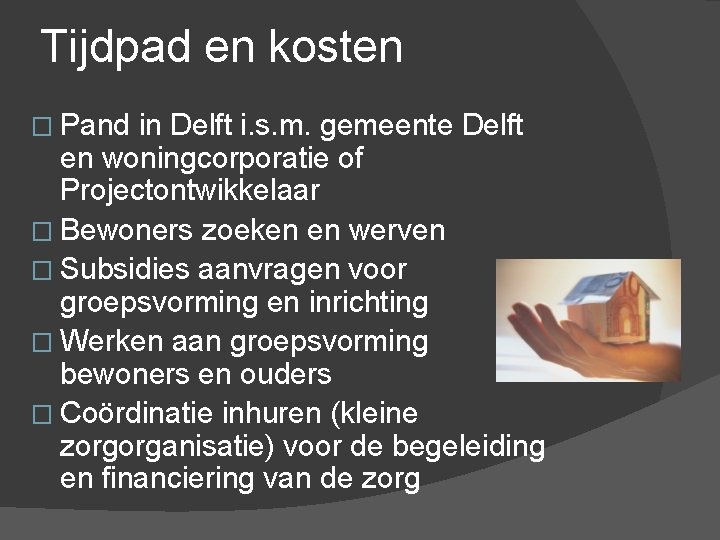 Tijdpad en kosten

□ Pand in Delft i.s.m. gemeente Delft en woningcorporatie of Projectontwikkelaar

□ Bewoners zoeken en werven

□ Subsidies aanvragen voor groepsvorming en inrichting

□ Werken aan groepsvorming bewoners en ouders

□ Coördinatie inhuren (kleine zorgorganisatie) voor de begeleiding en financiering van de zorg